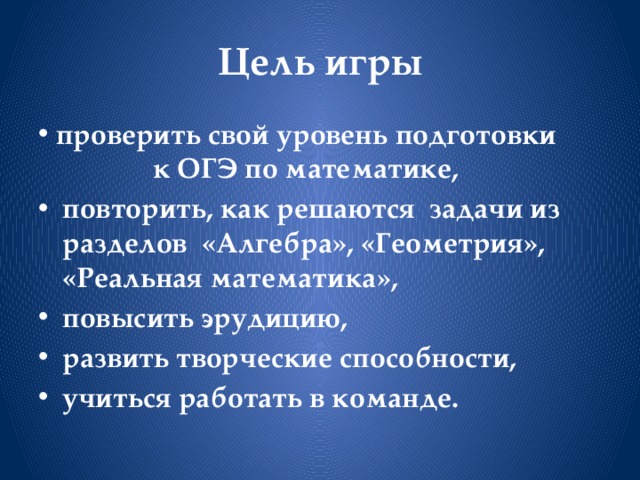 Цель игры

• проверить свой уровень подготовки к ОГЭ по математике,
• повторить, как решаются задачи из разделов «Алгебра», «Геометрия», «Реальная математика»,
• повысить эрудицию,
• развить творческие способности,
• учиться работать в команде.